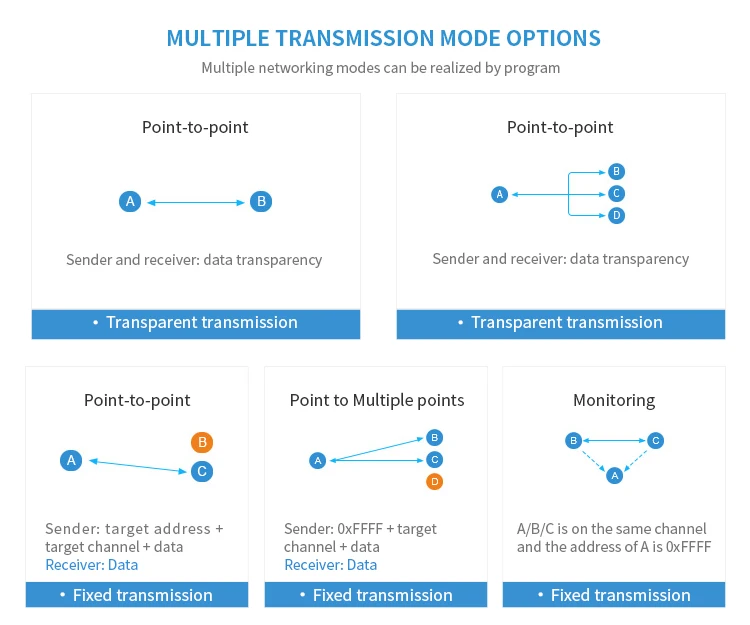 MULTIPLE TRANSMISSION MODE OPTIONS

Multiple networking modes can be realized by program

Point-to-point

A

B

Sender and receiver: data transparency

• Transparent transmission

Point-to-point

A

B

C

D

Sender and receiver: data transparency

• Transparent transmission

Point-to-point

A

B

C

Sender: target address + target channel + data

Receiver: Data

• Fixed transmission

Point to Multiple points

A

B

C

D

Sender: 0xFFFF + target channel + data

Receiver: Data

• Fixed transmission

Monitoring

B

C

A

A/B/C is on the same channel and the address of A is 0xFFFF

• Fixed transmission